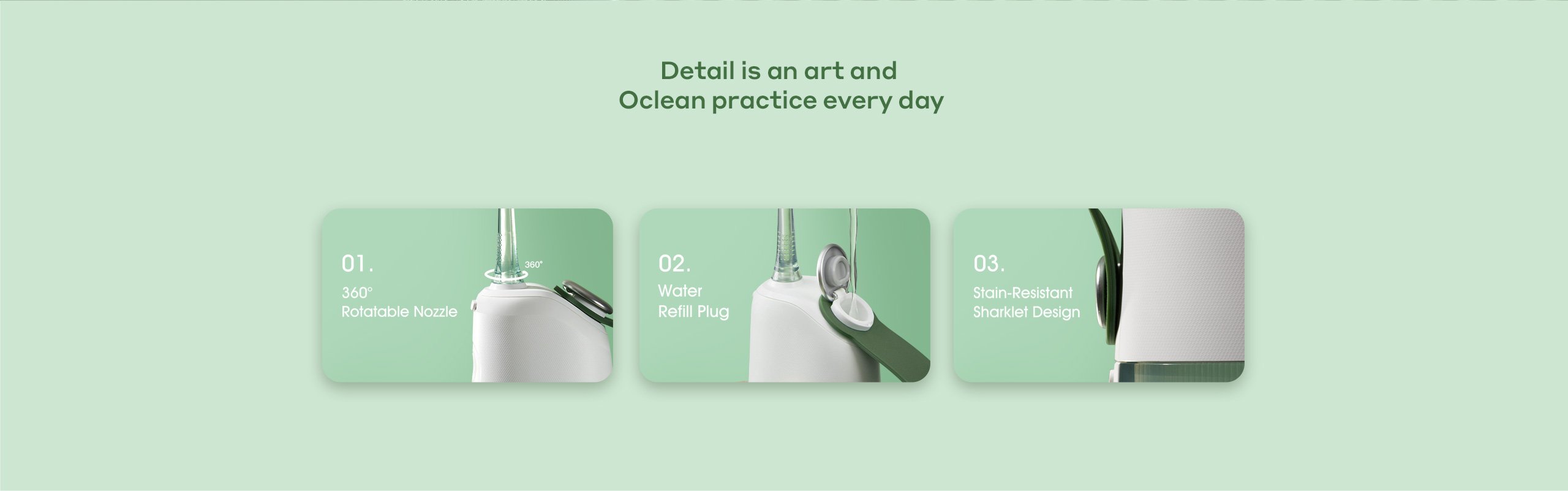 Detail is an art and
Oclean practice every day

01.
360°
Rotatable Nozzle

360°

02.
Water
Refill Plug

03.
Stain-Resistant
Sharklet Design